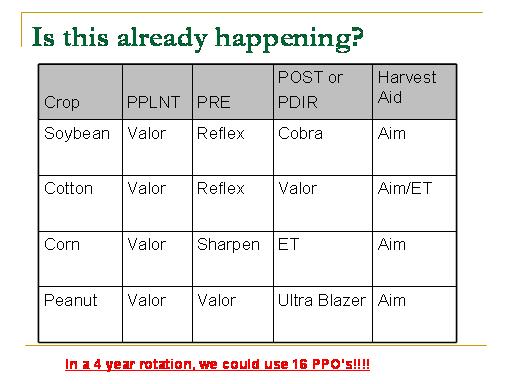 Is this already happening?

| Crop | PPLNT | PRE | POST or PDIR | Harvest Aid |
|---|---|---|---|---|
| Soybean | Valor | Reflex | Cobra | Aim |
| Cotton | Valor | Reflex | Valor | Aim/ET |
| Corn | Valor | Sharpen | ET | Aim |
| Peanut | Valor | Valor | Ultra Blazer | Aim |

In a 4 year rotation, we could use 16 PPO's!!!!